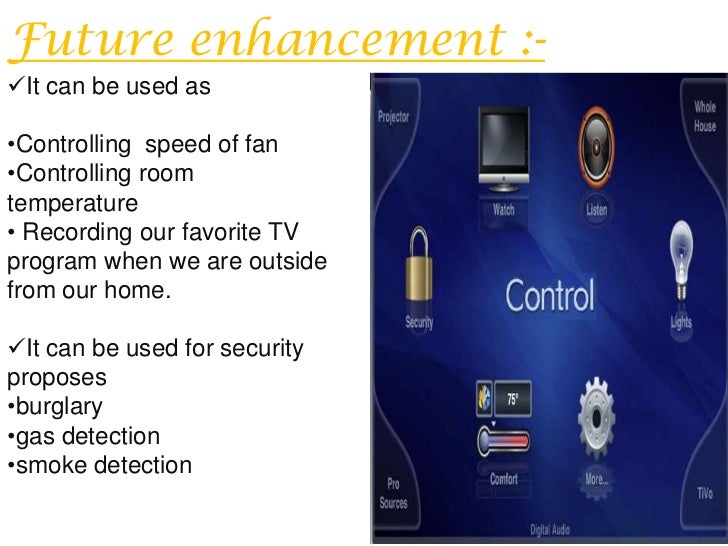 Future enhancement :-

✓It can be used as

•Controlling speed of fan
•Controlling room temperature
• Recording our favorite TV program when we are outside from our home.

✓It can be used for security proposes
•burglary
•gas detection
•smoke detection

Projector
Whole House
Watch
Listen
Security
Control
Lights
75°
Comfort
More...
Pro Sources
TiVo
Digital Audio